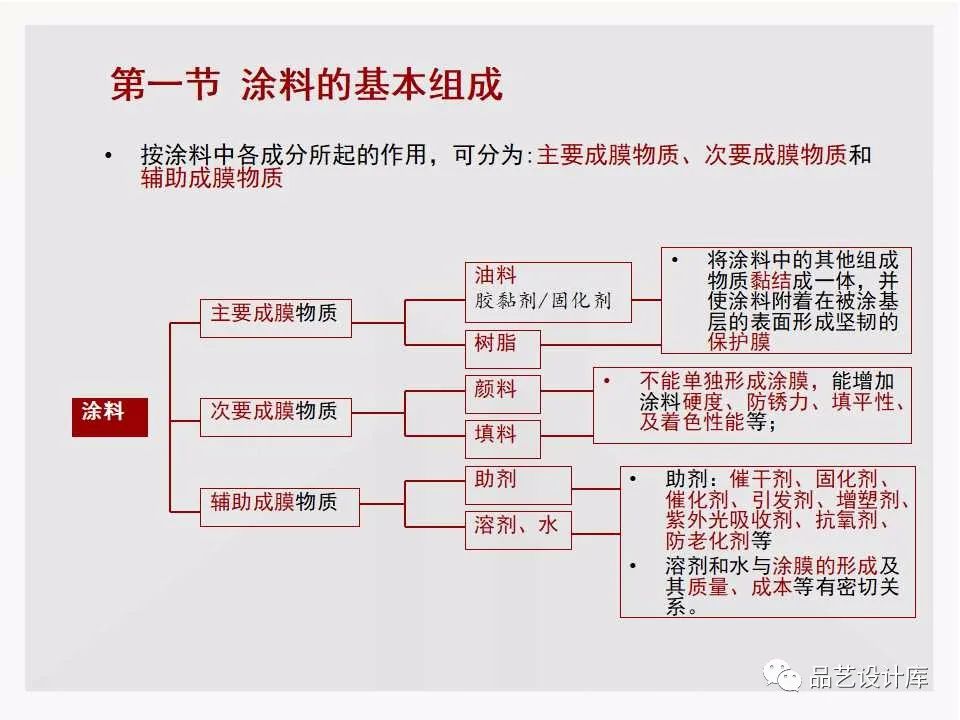 第一节 涂料的基本组成

• 按涂料中各成分所起的作用，可分为:主要成膜物质、次要成膜物质和辅助成膜物质

涂料

主要成膜物质

油料
胶黏剂/固化剂

树脂

• 将涂料中的其他组成物质黏结成一体，并使涂料附着在被涂基层的表面形成坚韧的保护膜

次要成膜物质

颜料

填料

• 不能单独形成涂膜，能增加涂料硬度、防锈力、填平性、及着色性能等；

辅助成膜物质

助剂

溶剂、水

• 助剂：催干剂、固化剂、催化剂、引发剂、增塑剂、紫外光吸收剂、抗氧剂、防老化剂等
• 溶剂和水与涂膜的形成及其质量、成本等有密切关系。

品艺设计库